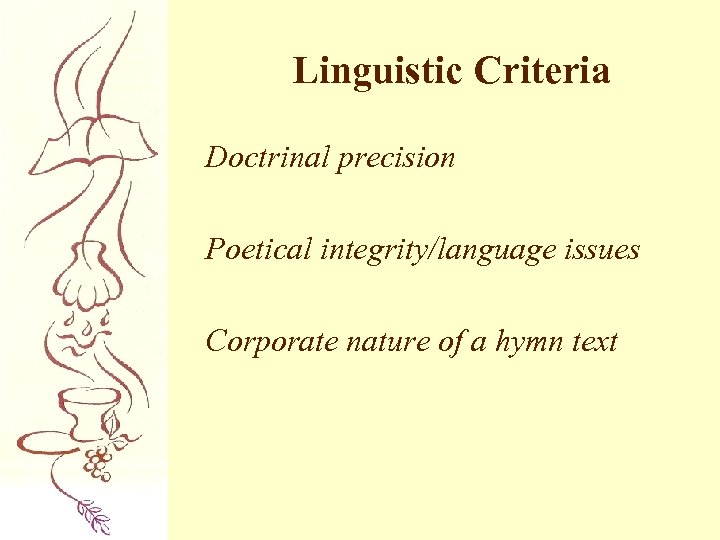 Linguistic Criteria

Doctrinal precision

Poetical integrity/language issues

Corporate nature of a hymn text